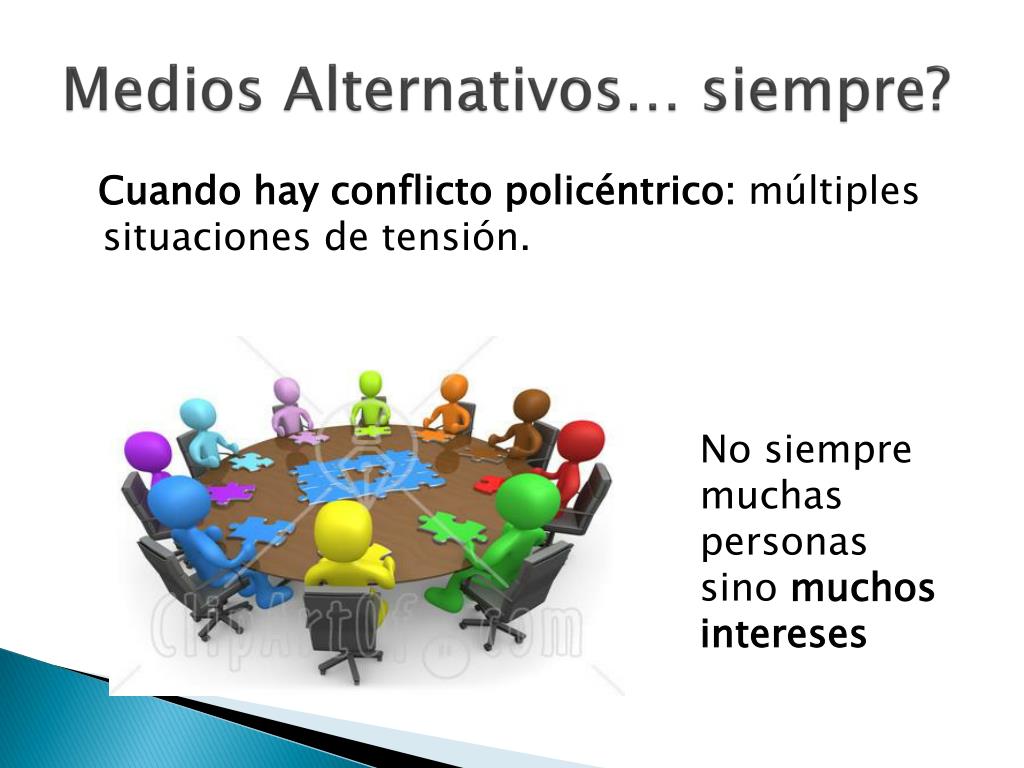 Medios Alternativos… siempre?

Cuando hay conflicto policéntrico: múltiples situaciones de tensión.

ClipArtOf.com

No siempre muchas personas sino muchos intereses